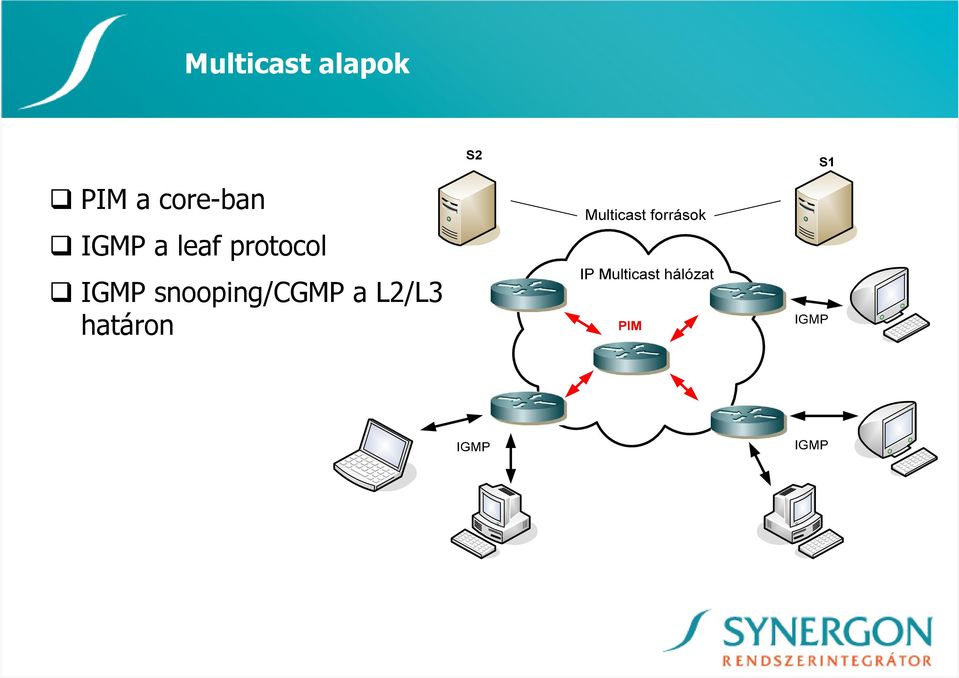 Multicast alapok

❑ PIM a core-ban

❑ IGMP a leaf protocol

❑ IGMP snooping/CGMP a L2/L3 határon

S2

S1

Multicast források

IP Multicast hálózat

PIM

IGMP

IGMP

IGMP

SYNERGON
RENDSZERINTEGRÁTOR